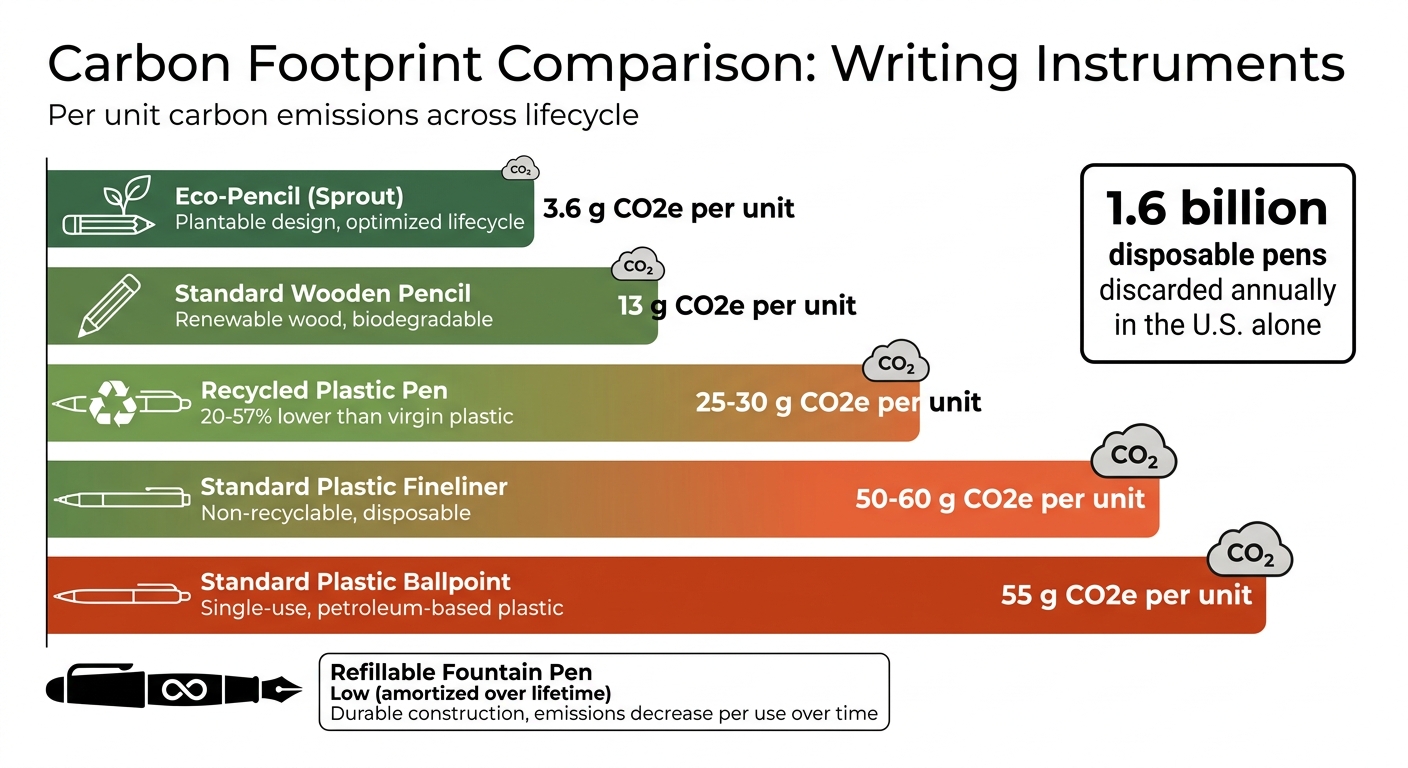 Carbon Footprint Comparison: Writing Instruments

Per unit carbon emissions across lifecycle

Eco-Pencil (Sprout)
Plantable design, optimized lifecycle
$CO_2$
3.6 g CO2e per unit

Standard Wooden Pencil
Renewable wood, biodegradable
$CO_2$
13 g CO2e per unit

Recycled Plastic Pen
20-57% lower than virgin plastic
$CO_2$
25-30 g CO2e per unit

Standard Plastic Fineliner
Non-recyclable, disposable
$CO_2$
50-60 g CO2e per unit

Standard Plastic Ballpoint
Single-use, petroleum-based plastic
$CO_2$
55 g CO2e per unit

1.6 billion
disposable pens
discarded annually
in the U.S. alone

Refillable Fountain Pen
Low (amortized over lifetime)
Durable construction, emissions decrease per use over time